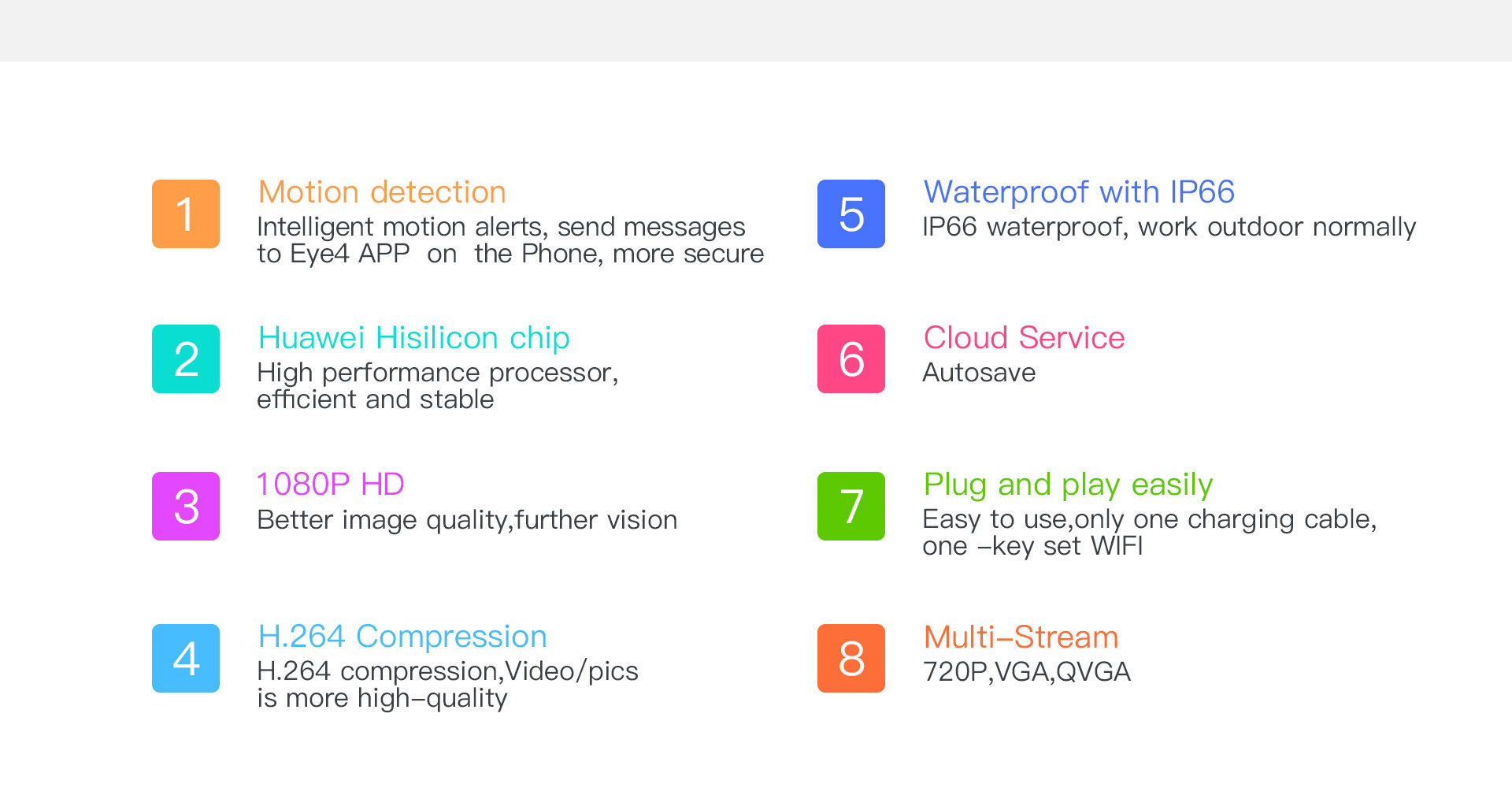 1
Motion detection
Intelligent motion alerts, send messages to Eye4 APP on the Phone, more secure

2
Huawei Hisilicon chip
High performance processor, efficient and stable

3
1080P HD
Better image quality,further vision

4
H.264 Compression
H.264 compression,Video/pics is more high–quality

5
Waterproof with IP66
IP66 waterproof, work outdoor normally

6
Cloud Service
Autosave

7
Plug and play easily
Easy to use,only one charging cable, one –key set WIFI

8
Multi–Stream
720P,VGA,QVGA